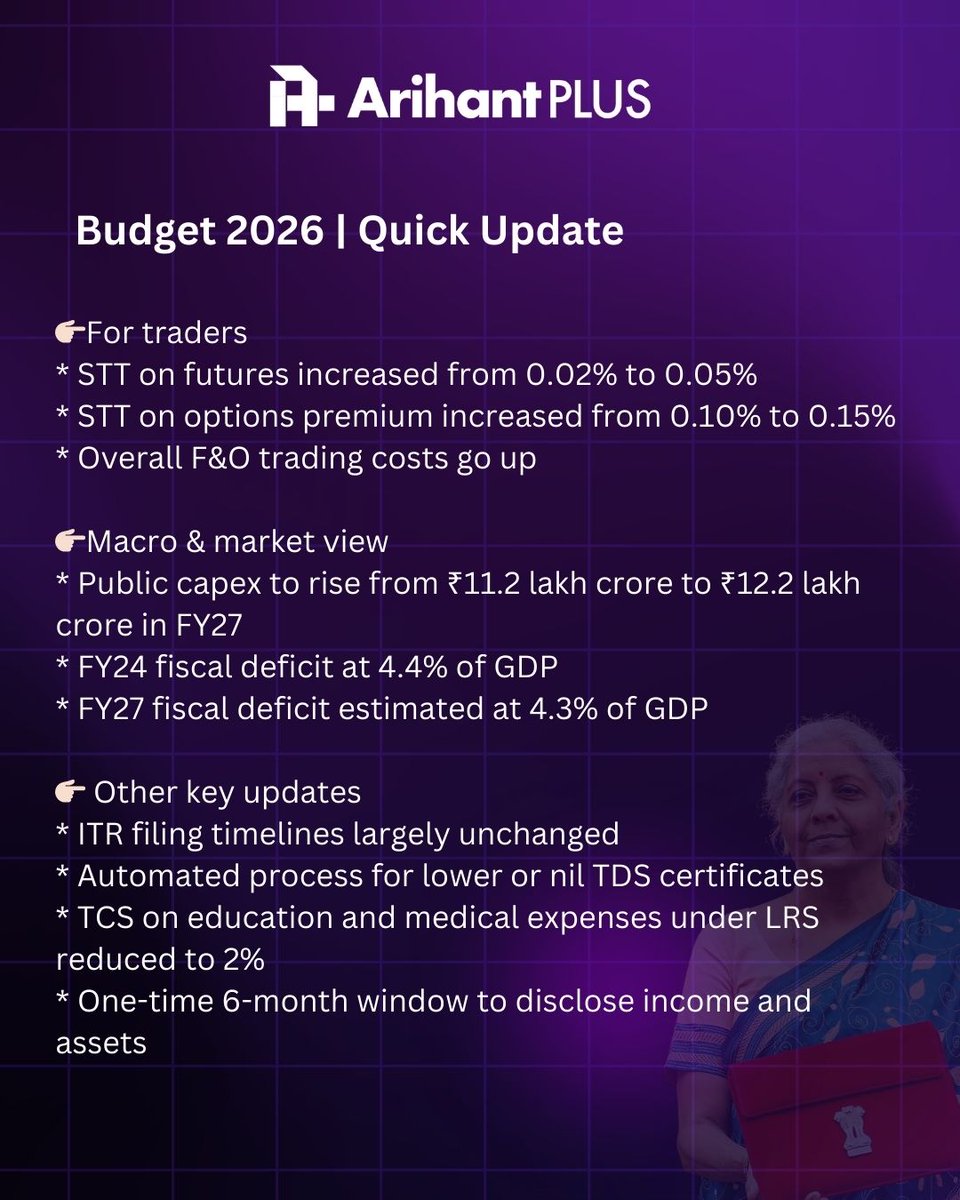 Arihant PLUS

Budget 2026 | Quick Update

👉For traders
* STT on futures increased from 0.02% to 0.05%
* STT on options premium increased from 0.10% to 0.15%
* Overall F&O trading costs go up

👉Macro & market view
* Public capex to rise from ₹11.2 lakh crore to ₹12.2 lakh crore in FY27
* FY24 fiscal deficit at 4.4% of GDP
* FY27 fiscal deficit estimated at 4.3% of GDP

👉 Other key updates
* ITR filing timelines largely unchanged
* Automated process for lower or nil TDS certificates
* TCS on education and medical expenses under LRS reduced to 2%
* One-time 6-month window to disclose income and assets